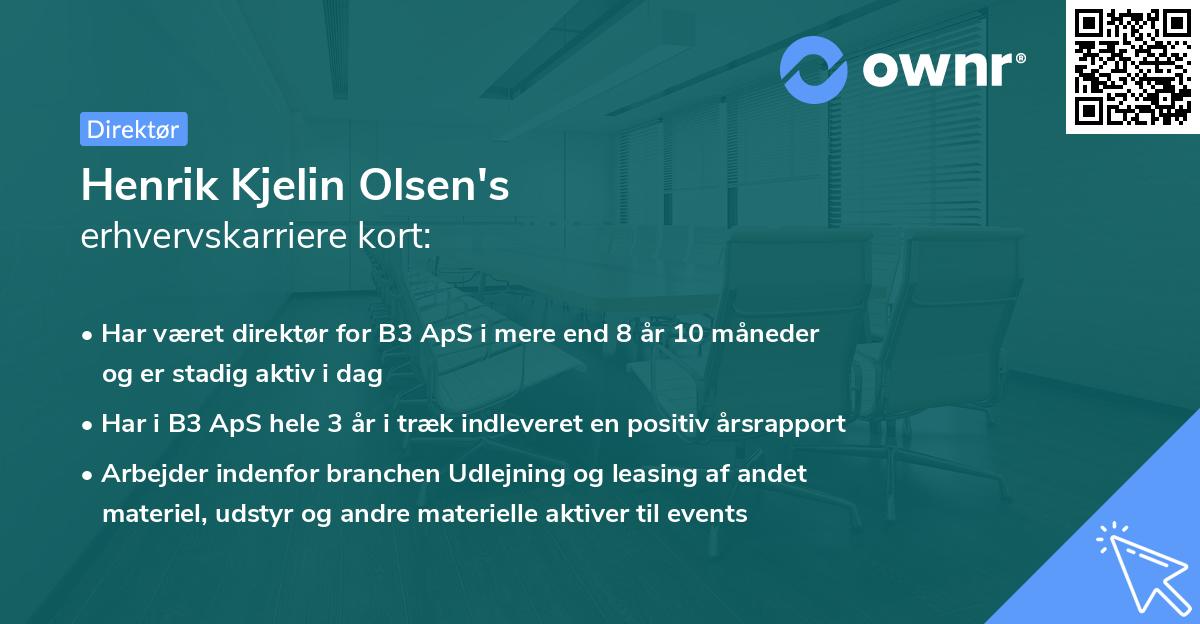 ownr®

Direktør

Henrik Kjelin Olsen's
erhvervskarriere kort:

• Har været direktør for B3 ApS i mere end 8 år 10 måneder og er stadig aktiv i dag

• Har i B3 ApS hele 3 år i træk indleveret en positiv årsrapport

• Arbejder indenfor branchen Udlejning og leasing af andet materiel, udstyr og andre materielle aktiver til events